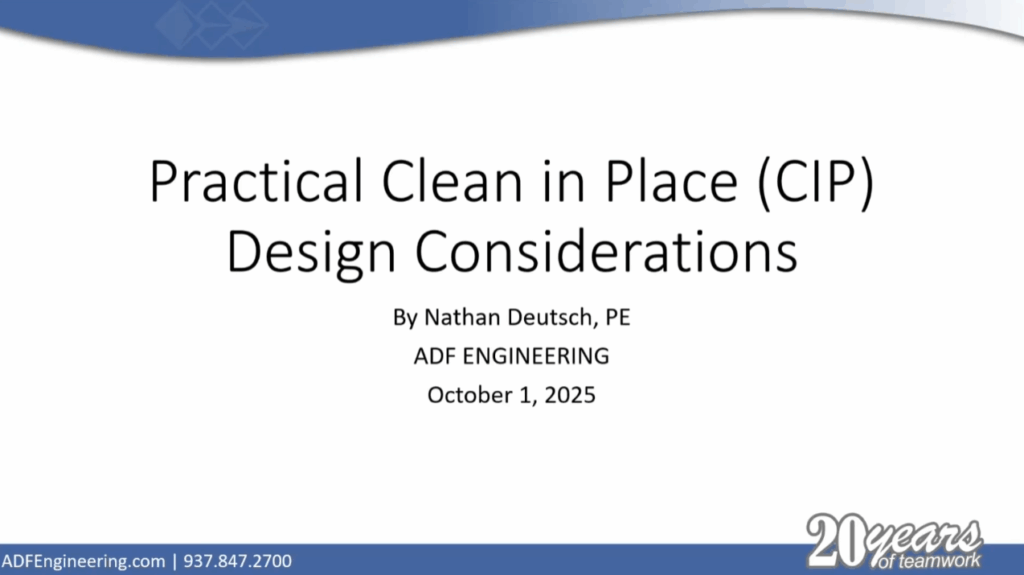 Practical Clean in Place (CIP) Design Considerations

By Nathan Deutsch, PE

ADF ENGINEERING

October 1, 2025

ADFEngineering.com | 937.847.2700

20 years of teamwork